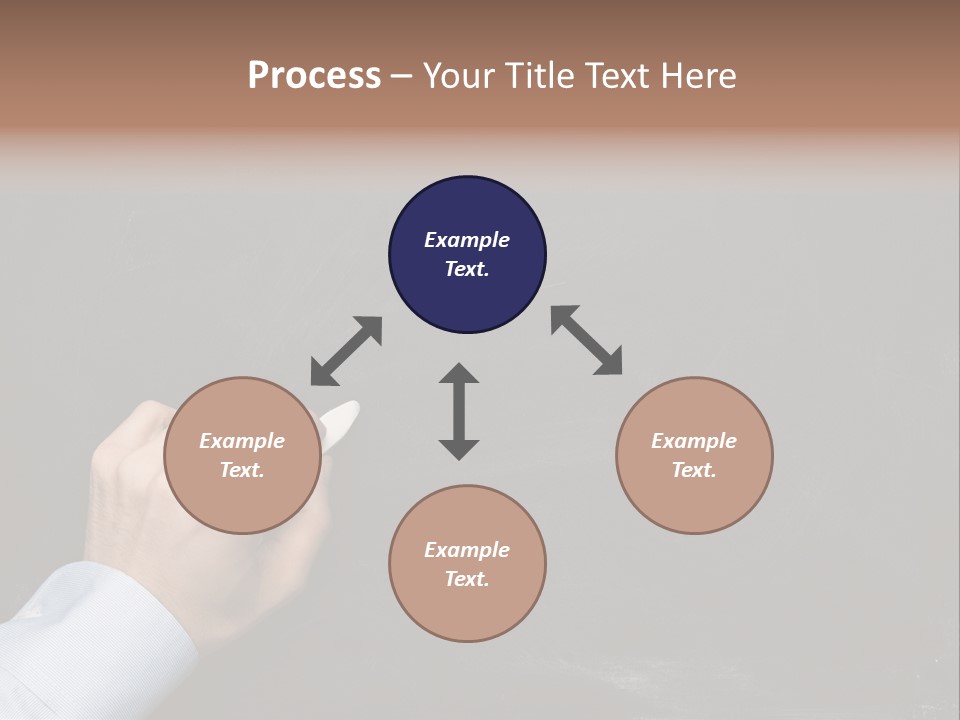 Process – Your Title Text Here

Example Text.

Example Text.

Example Text.

Example Text.